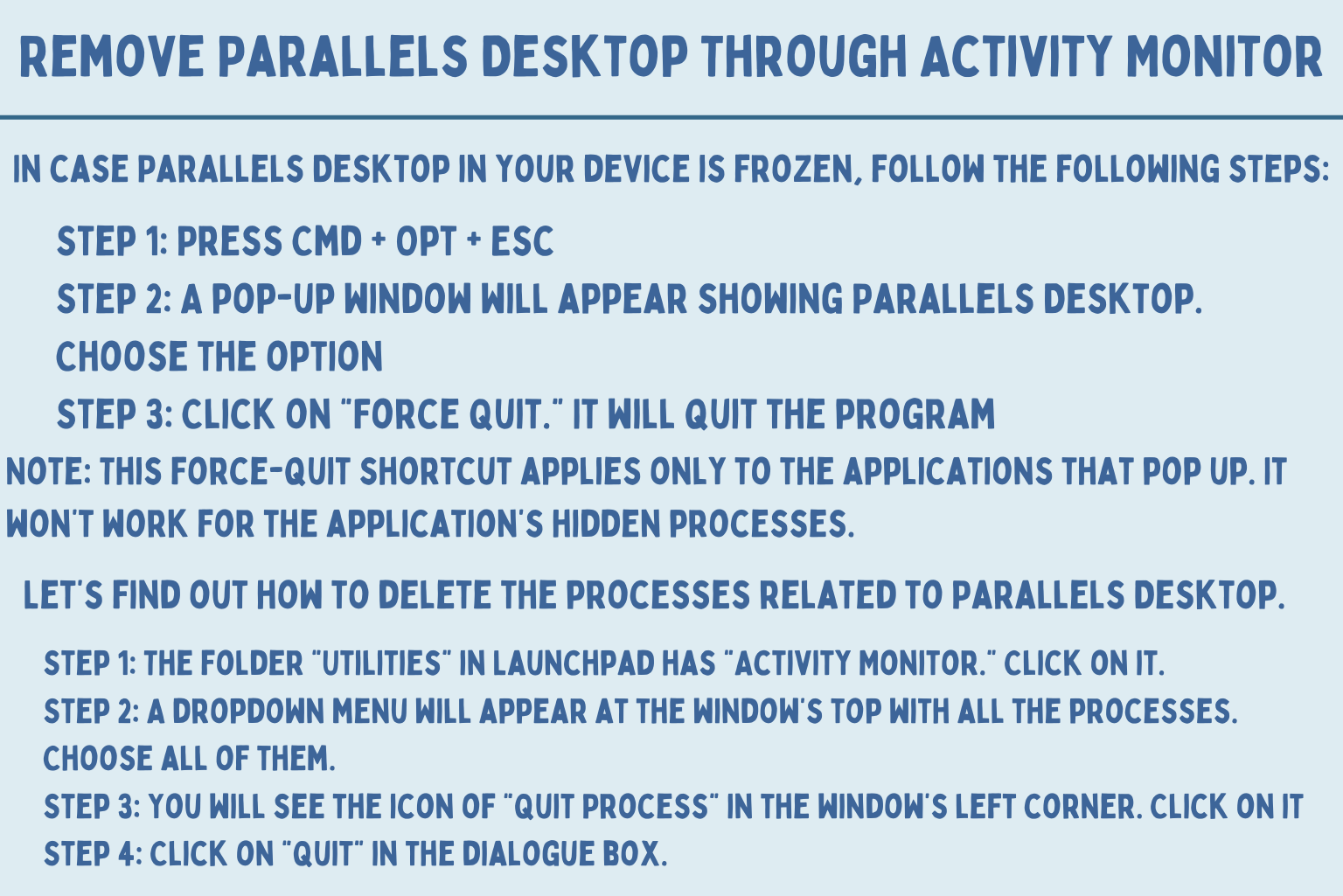 REMOVE PARALLELS DESKTOP THROUGH ACTIVITY MONITOR

IN CASE PARALLELS DESKTOP IN YOUR DEVICE IS FROZEN, FOLLOW THE FOLLOWING STEPS:

STEP 1: PRESS CMD + OPT + ESC

STEP 2: A POP-UP WINDOW WILL APPEAR SHOWING PARALLELS DESKTOP. CHOOSE THE OPTION

STEP 3: CLICK ON "FORCE QUIT." IT WILL QUIT THE PROGRAM

NOTE: THIS FORCE-QUIT SHORTCUT APPLIES ONLY TO THE APPLICATIONS THAT POP UP. IT WON'T WORK FOR THE APPLICATION'S HIDDEN PROCESSES.

LET'S FIND OUT HOW TO DELETE THE PROCESSES RELATED TO PARALLELS DESKTOP.

STEP 1: THE FOLDER "UTILITIES" IN LAUNCHPAD HAS "ACTIVITY MONITOR." CLICK ON IT.

STEP 2: A DROPDOWN MENU WILL APPEAR AT THE WINDOW'S TOP WITH ALL THE PROCESSES. CHOOSE ALL OF THEM.

STEP 3: YOU WILL SEE THE ICON OF "QUIT PROCESS" IN THE WINDOW'S LEFT CORNER. CLICK ON IT

STEP 4: CLICK ON "QUIT" IN THE DIALOGUE BOX.